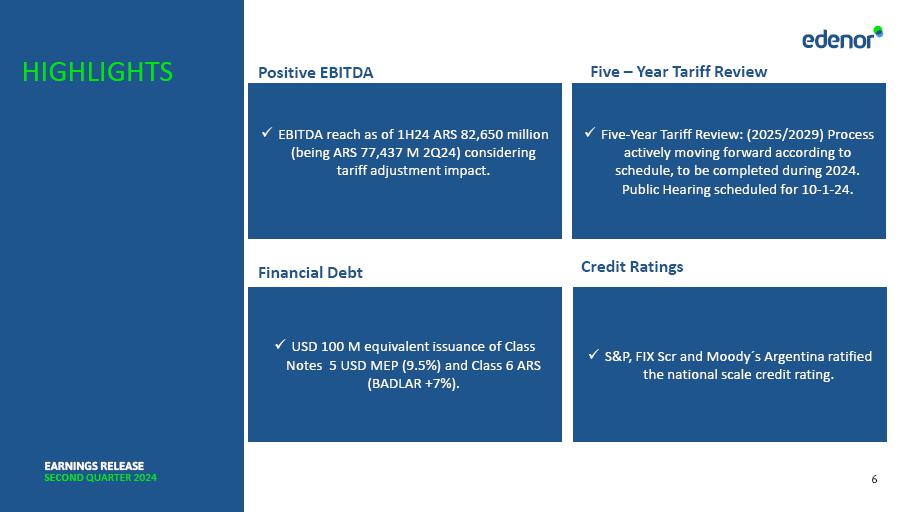 HIGHLIGHTS

edenor

Positive EBITDA

✓ EBITDA reach as of 1H24 ARS 82,650 million (being ARS 77,437 M 2Q24) considering tariff adjustment impact.

Five – Year Tariff Review

✓ Five-Year Tariff Review: (2025/2029) Process actively moving forward according to schedule, to be completed during 2024. Public Hearing scheduled for 10-1-24.

Financial Debt

✓ USD 100 M equivalent issuance of Class Notes 5 USD MEP (9.5%) and Class 6 ARS (BADLAR +7%).

Credit Ratings

✓ S&P, FIX Scr and Moody´s Argentina ratified the national scale credit rating.

EARNINGS RELEASE
SECOND QUARTER 2024

6